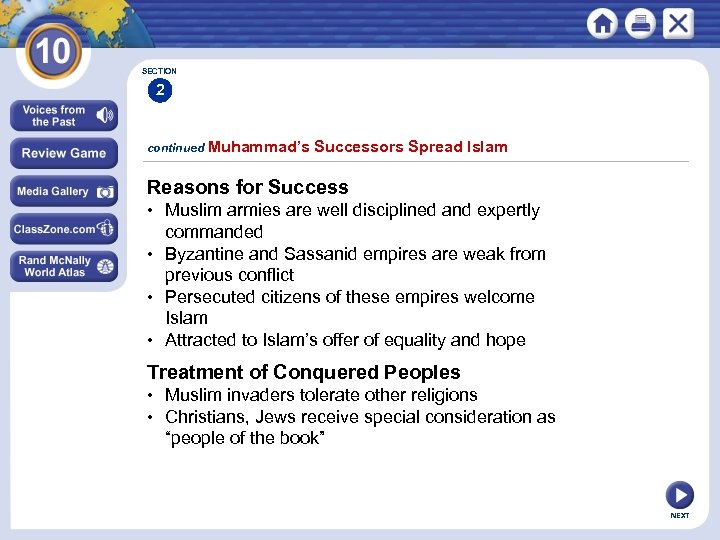 10

Voices from the Past

Review Game

Media Gallery

ClassZone.com

Rand McNally World Atlas

SECTION
2

continued Muhammad's Successors Spread Islam

Reasons for Success
• Muslim armies are well disciplined and expertly commanded
• Byzantine and Sassanid empires are weak from previous conflict
• Persecuted citizens of these empires welcome Islam
• Attracted to Islam's offer of equality and hope

Treatment of Conquered Peoples
• Muslim invaders tolerate other religions
• Christians, Jews receive special consideration as "people of the book"

NEXT